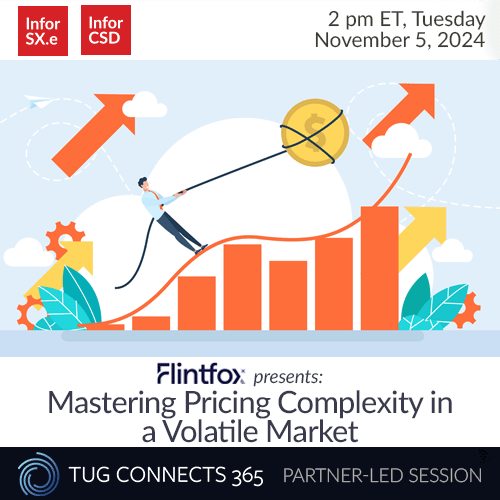 Infor SX.e

Infor CSD

2 pm ET, Tuesday
November 5, 2024

$

Flintfox presents:

Mastering Pricing Complexity in a Volatile Market

TUG CONNECTS 365 PARTNER-LED SESSION